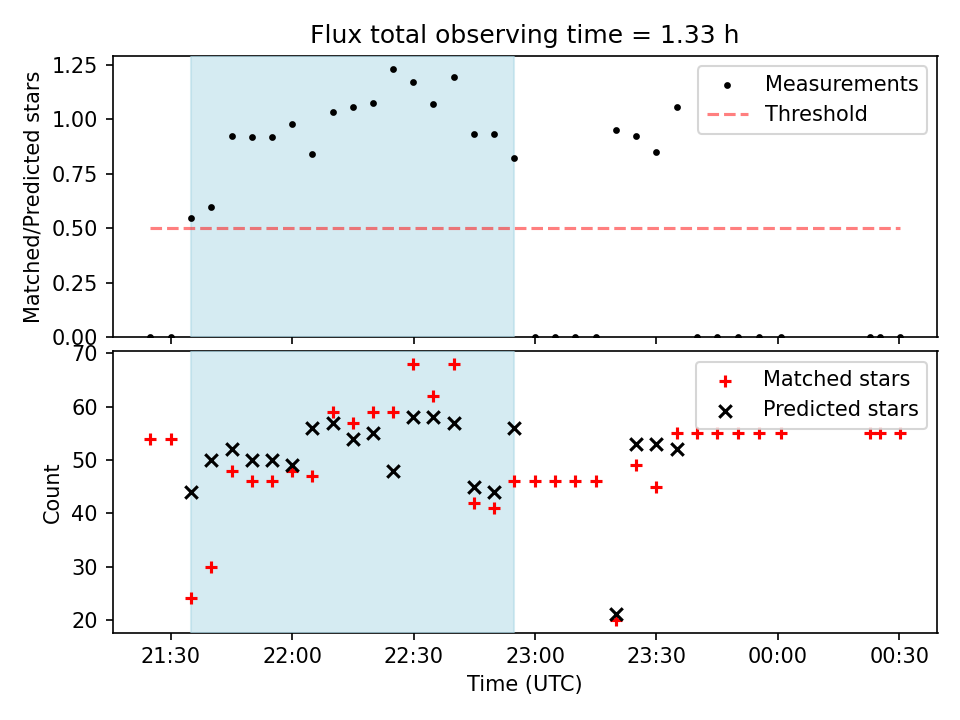 Flux total observing time = 1.33 h

Matched/Predicted stars

1.25
1.00
0.75
0.50
0.25
0.00

Measurements
Threshold

Count

70
60
50
40
30
20

Matched stars
Predicted stars

21:30
22:00
22:30
23:00
23:30
00:00
00:30

Time (UTC)